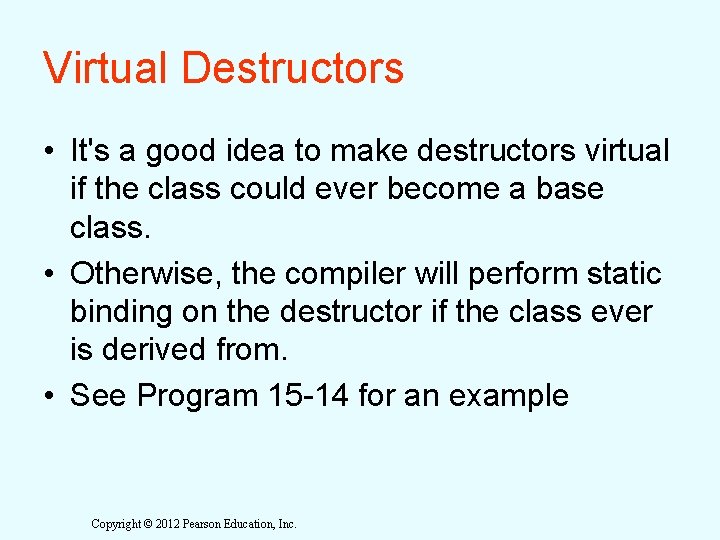 Virtual Destructors

• It's a good idea to make destructors virtual if the class could ever become a base class.

• Otherwise, the compiler will perform static binding on the destructor if the class ever is derived from.

• See Program 15-14 for an example

Copyright © 2012 Pearson Education, Inc.